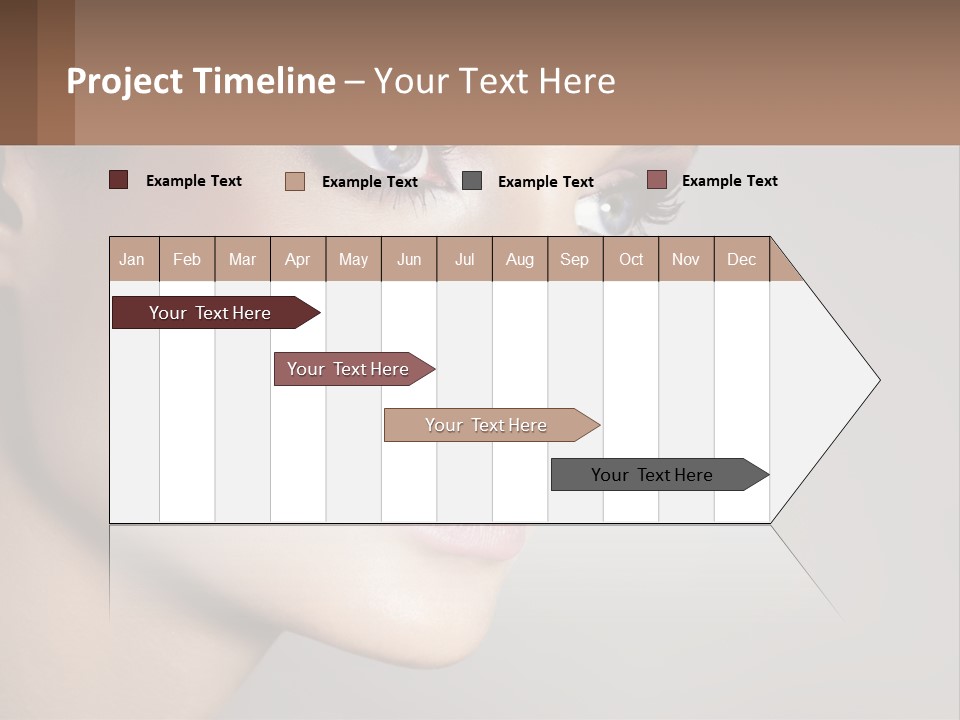 Project Timeline – Your Text Here

Example Text
Example Text
Example Text
Example Text

| Jan | Feb | Mar | Apr | May | Jun | Jul | Aug | Sep | Oct | Nov | Dec |
|---|---|---|---|---|---|---|---|---|---|---|---|

Your Text Here
Your Text Here
Your Text Here
Your Text Here